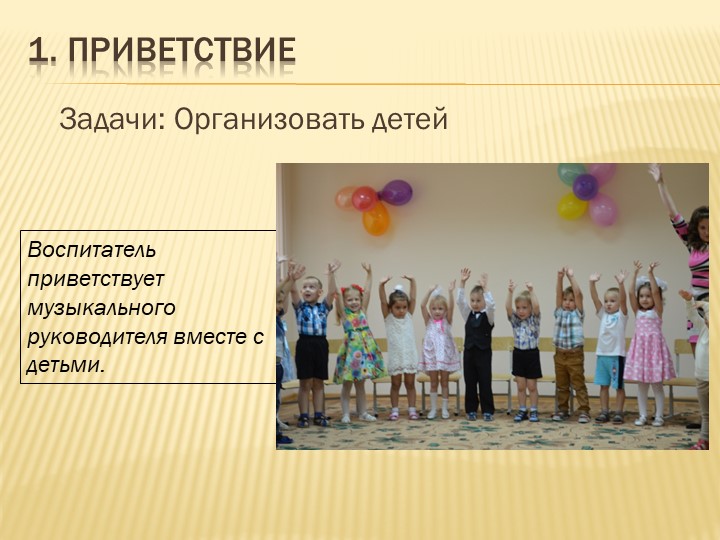 1. ПРИВЕТСТВИЕ

Задачи: Организовать детей

Воспитатель приветствует музыкального руководителя вместе с детьми.